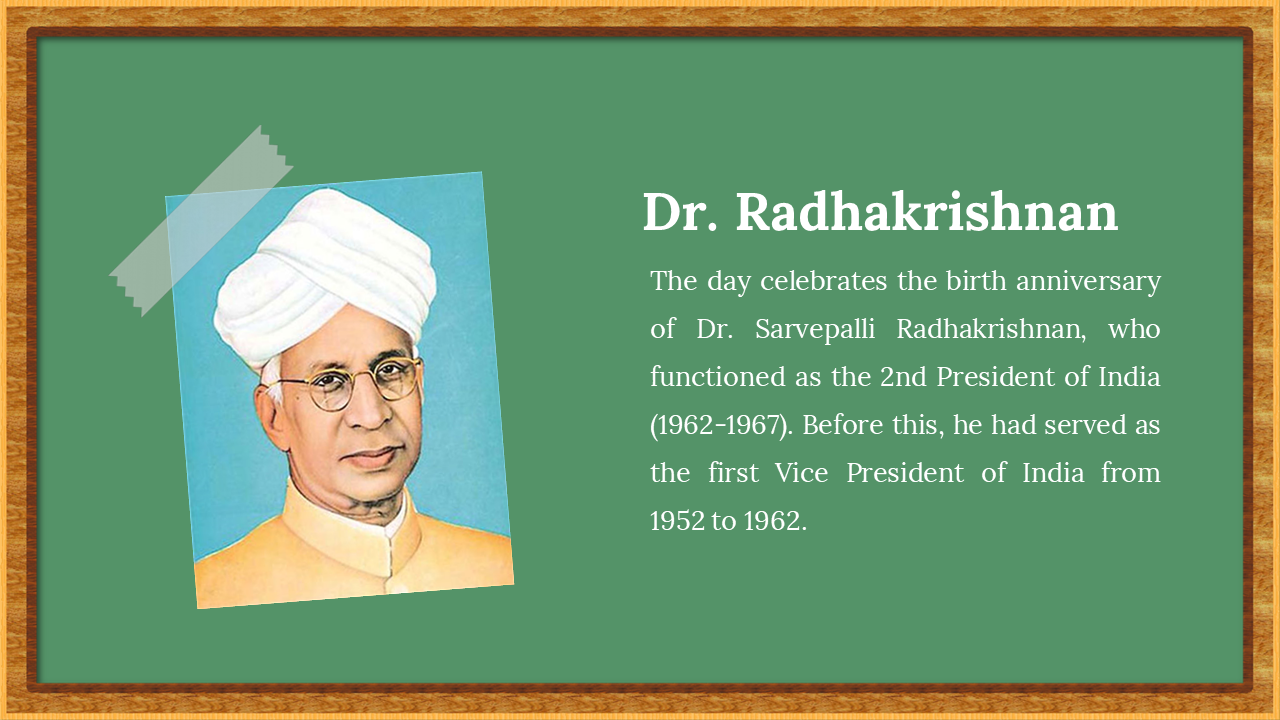 Dr. Radhakrishnan

The day celebrates the birth anniversary of Dr. Sarvepalli Radhakrishnan, who functioned as the 2nd President of India (1962-1967). Before this, he had served as the first Vice President of India from 1952 to 1962.